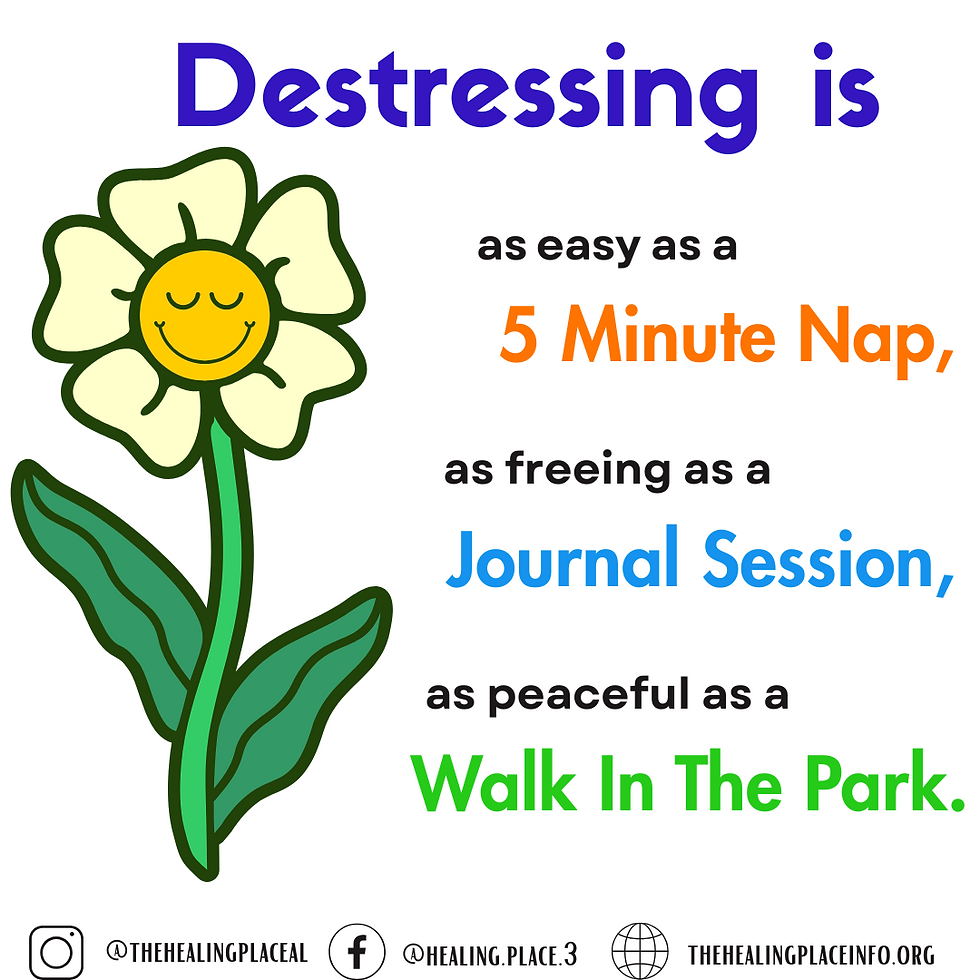 Destressing is

as easy as a

5 Minute Nap,

as freeing as a

Journal Session,

as peaceful as a

Walk In The Park.

@THEHEALINGPLACEAL @HEALING.PLACE.3 THEHEALINGPLACEINFO.ORG